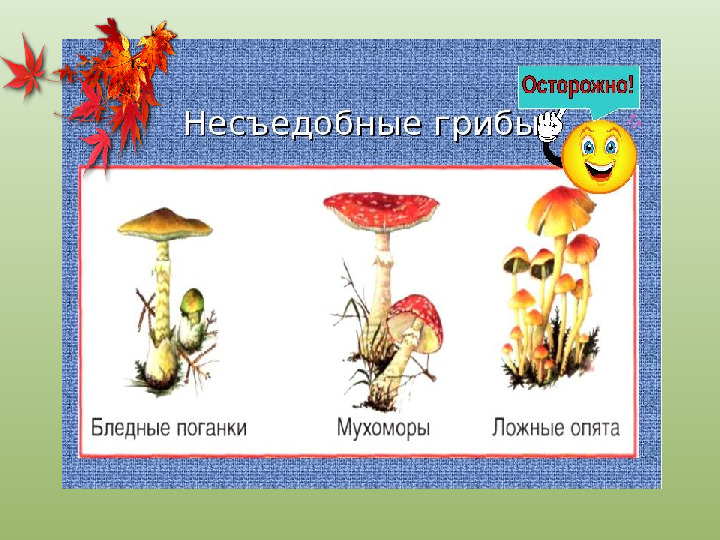 Осторожно!

Несъедобные грибы

Бледные поганки

Мухоморы

Ложные опята